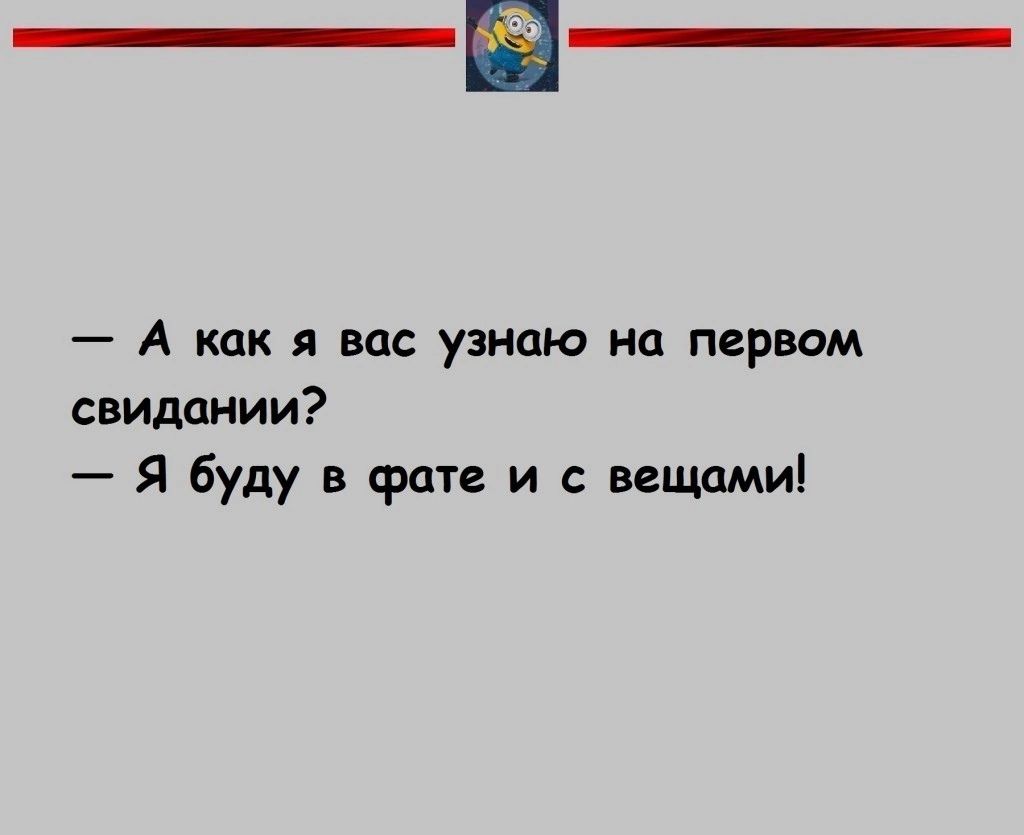 — А как я вас узнаю на первом свидании?
— Я буду в фате и с вещами!